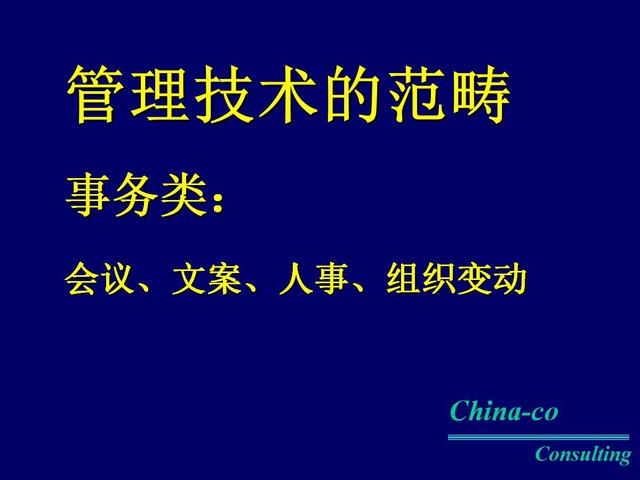 管理技术的范畴

事务类：

会议、文案、人事、组织变动

China-co
Consulting